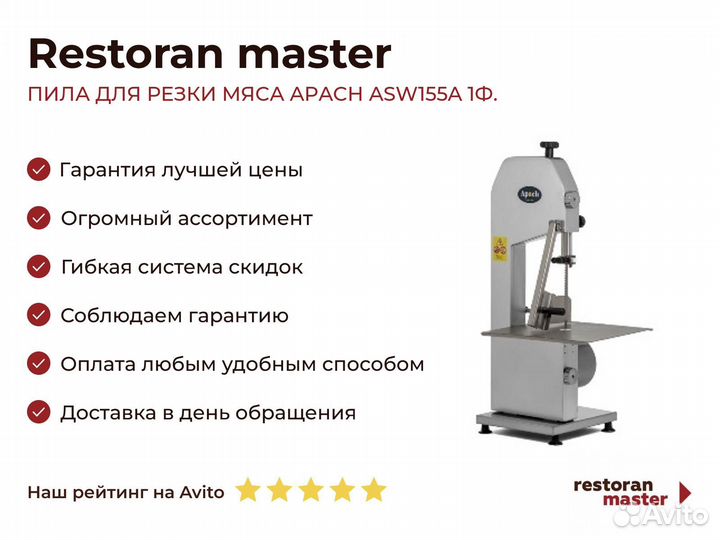 Restoran master

ПИЛА ДЛЯ РЕЗКИ МЯСА APACH ASW155A 1Ф.

Гарантия лучшей цены

Огромный ассортимент

Гибкая система скидок

Соблюдаем гарантию

Оплата любым удобным способом

Доставка в день обращения

Apach

Наш рейтинг на Avito

restoran master

Avito